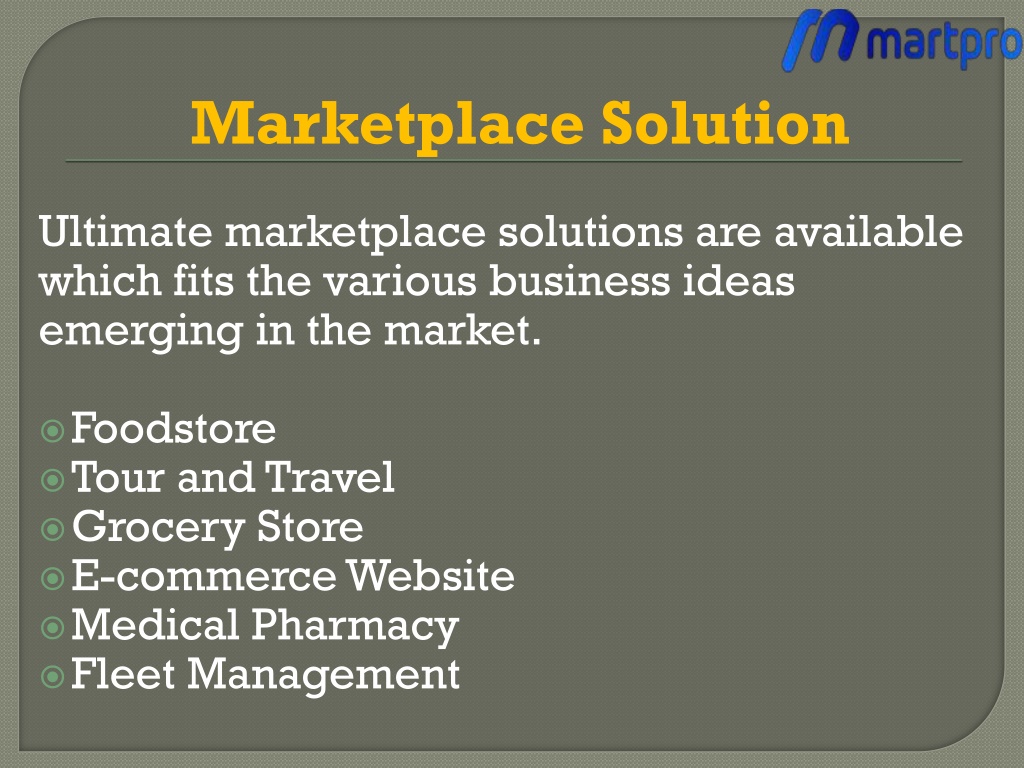 martpro

Marketplace Solution

Ultimate marketplace solutions are available which fits the various business ideas emerging in the market.

Foodstore
Tour and Travel
Grocery Store
E-commerce Website
Medical Pharmacy
Fleet Management